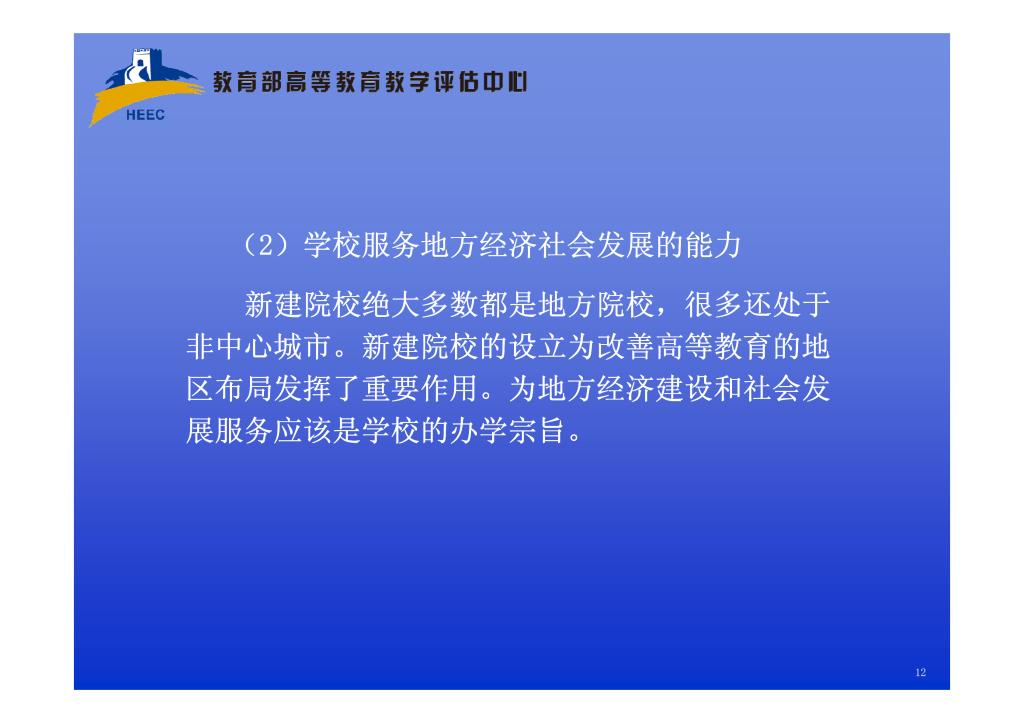 HEEC

教育部高等教育教学评估中心

（2）学校服务地方经济社会发展的能力

新建院校绝大多数都是地方院校，很多还处于非中心城市。新建院校的设立为改善高等教育的地区布局发挥了重要作用。为地方经济建设和社会发展服务应该是学校的办学宗旨。

12